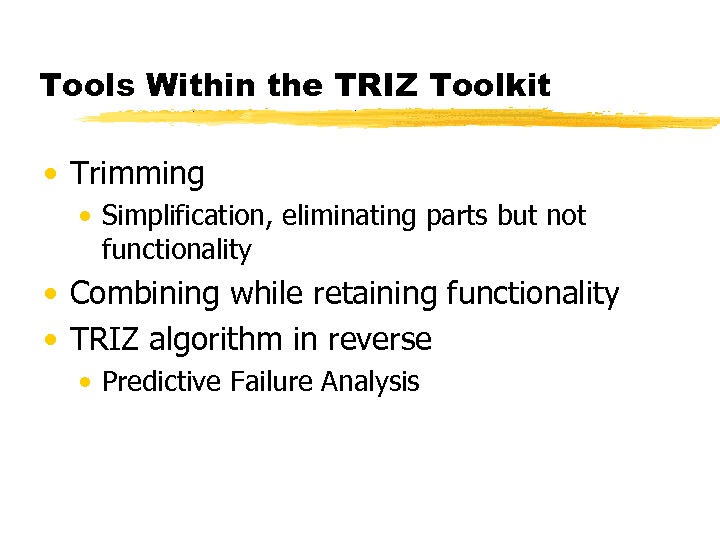 Tools Within the TRIZ Toolkit

• Trimming
  • Simplification, eliminating parts but not functionality
• Combining while retaining functionality
• TRIZ algorithm in reverse
  • Predictive Failure Analysis